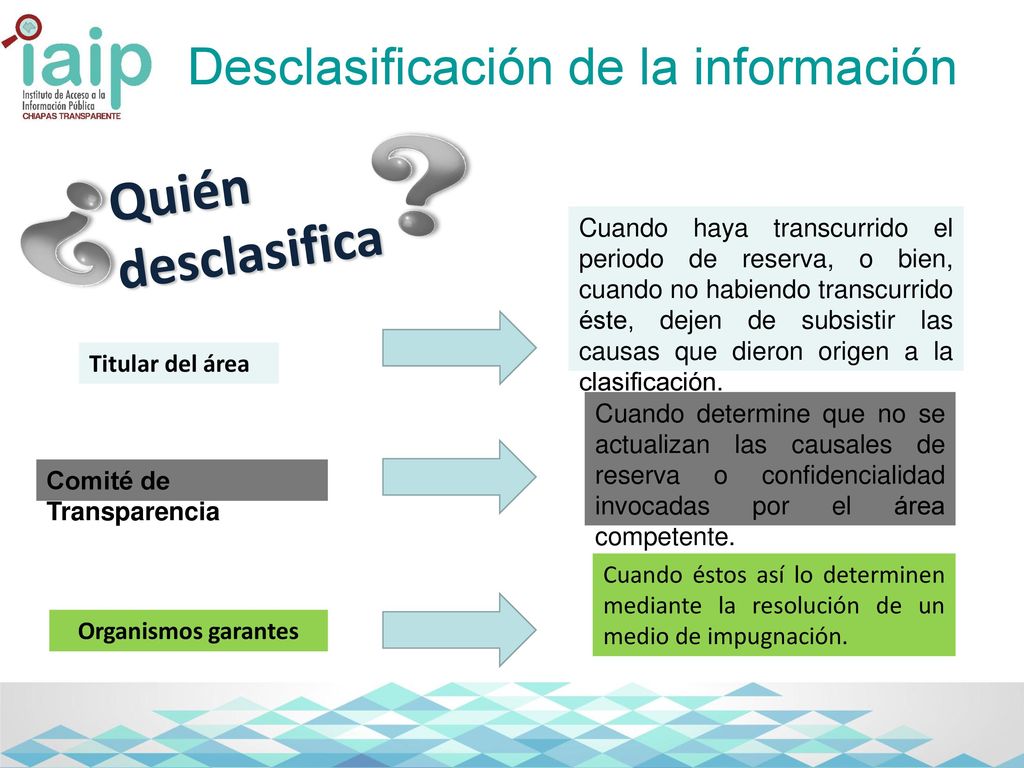 iaip
Instituto de Acceso a la Información Pública
CHIAPAS TRANSPARENTE

Desclasificación de la información

¿Quién desclasifica?

Titular del área

Cuando haya transcurrido el periodo de reserva, o bien, cuando no habiendo transcurrido éste, dejen de subsistir las causas que dieron origen a la clasificación.

Comité de Transparencia

Cuando determine que no se actualizan las causales de reserva o confidencialidad invocadas por el área competente.

Organismos garantes

Cuando éstos así lo determinen mediante la resolución de un medio de impugnación.